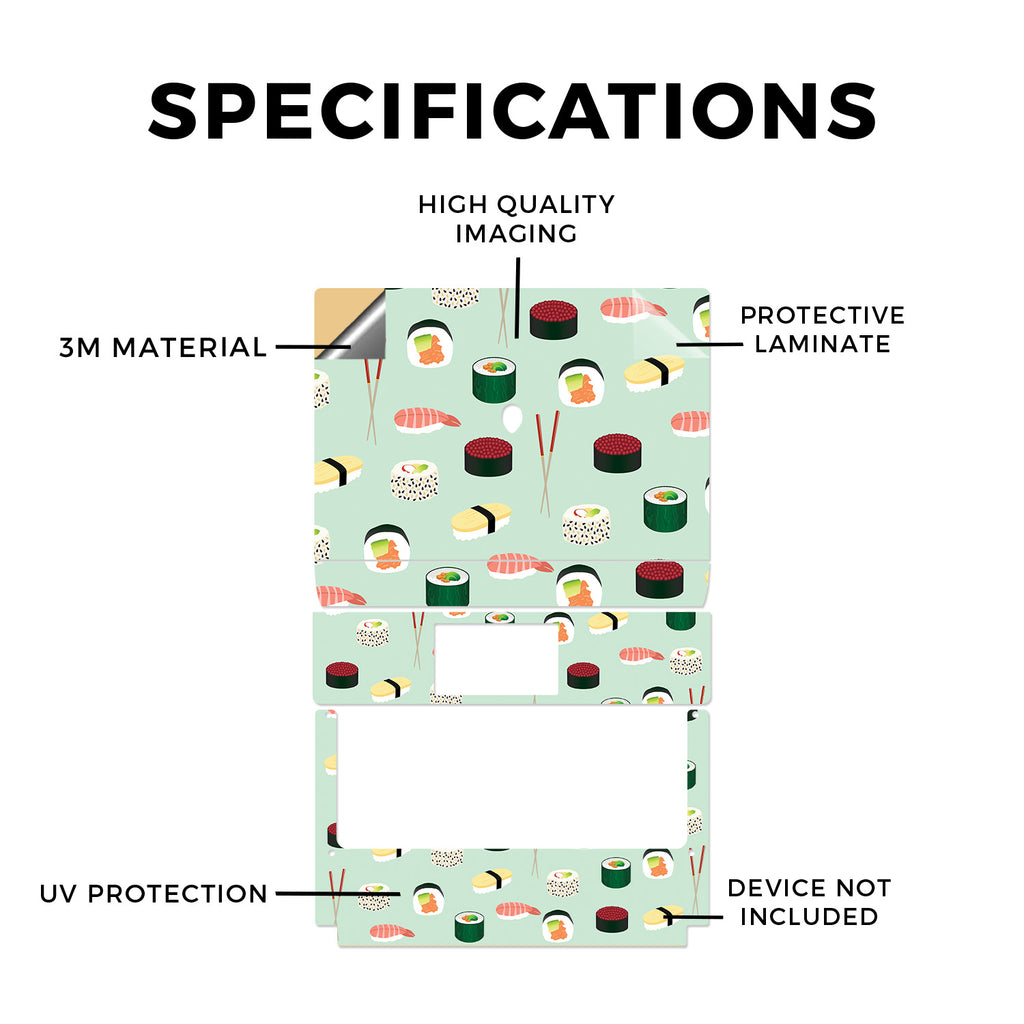 SPECIFICATIONS

HIGH QUALITY IMAGING

3M MATERIAL

PROTECTIVE LAMINATE

UV PROTECTION

DEVICE NOT INCLUDED